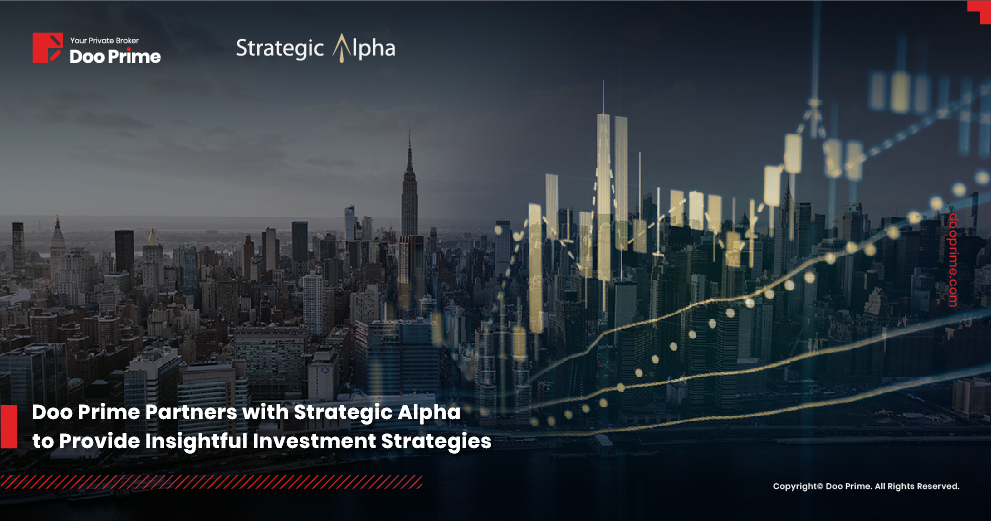 Your Private Broker
Doo Prime

Strategic Alpha

dooprime.com

Doo Prime Partners with Strategic Alpha to Provide Insightful Investment Strategies

Copyright© Doo Prime. All Rights Reserved.